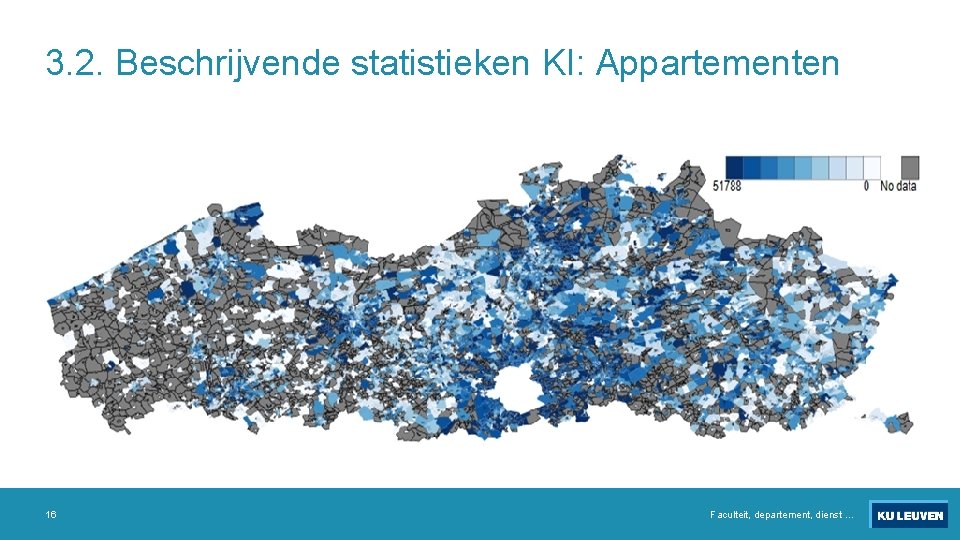 3.2. Beschrijvende statistieken KI: Appartementen

51788

0

No data

16

Faculteit, departement, dienst ...

KU LEUVEN